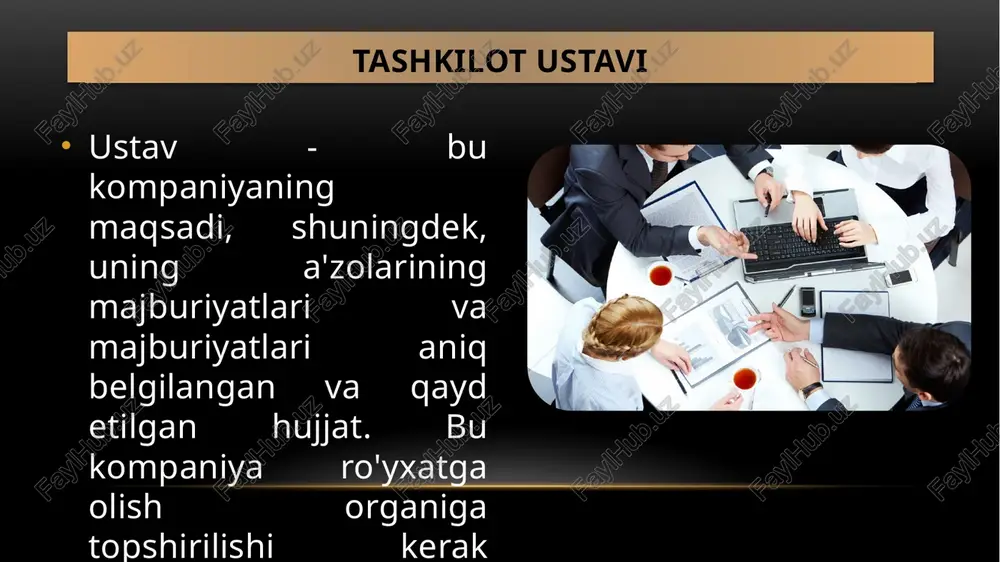 TASHKILOT USTAVI

• Ustav - bu kompaniyaning maqsadi, shuningdek, uning a'zolarining majburiyatlari va majburiyatlari aniq belgilangan va qayd etilgan hujjat. Bu kompaniya ro'yxatga olish organiga topshirilishi kerak

FaylHub.uz